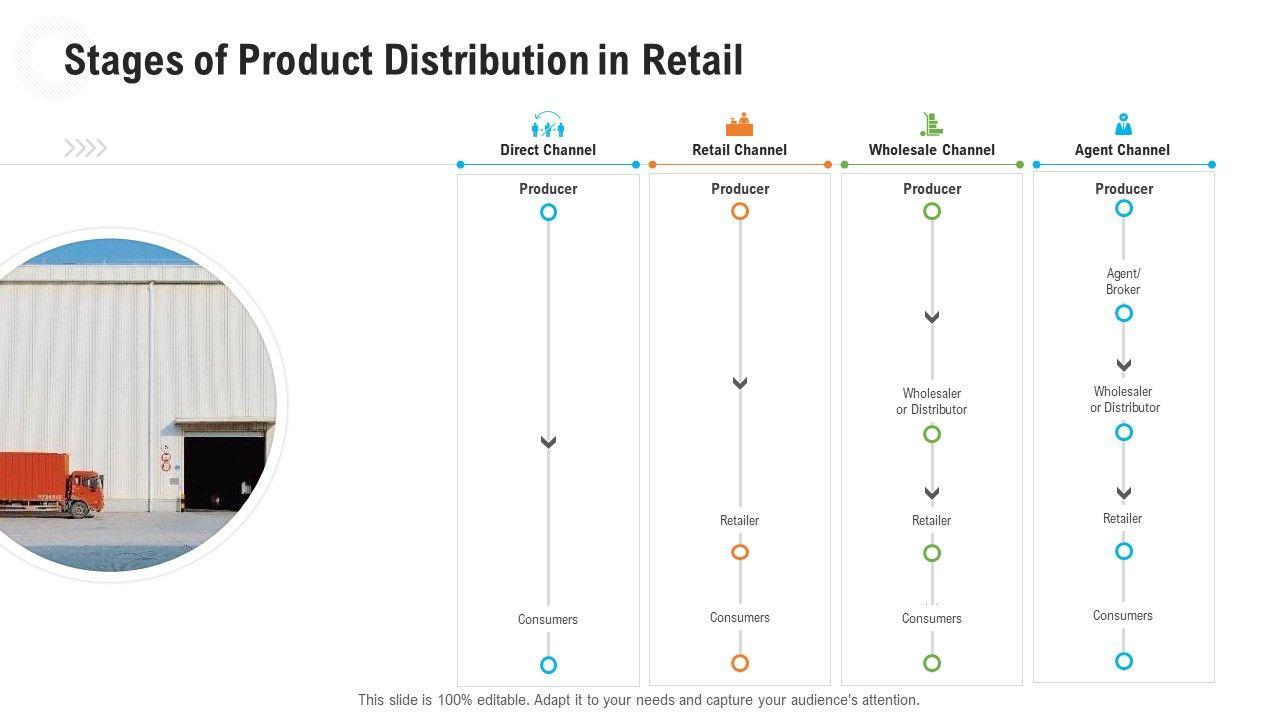 Stages of Product Distribution in Retail

Direct Channel

Producer

Consumers

Retail Channel

Producer

Retailer

Consumers

Wholesale Channel

Producer

Wholesaler or Distributor

Retailer

Consumers

Agent Channel

Producer

Agent/ Broker

Wholesaler or Distributor

Retailer

Consumers

This slide is 100% editable. Adapt it to your needs and capture your audience's attention.